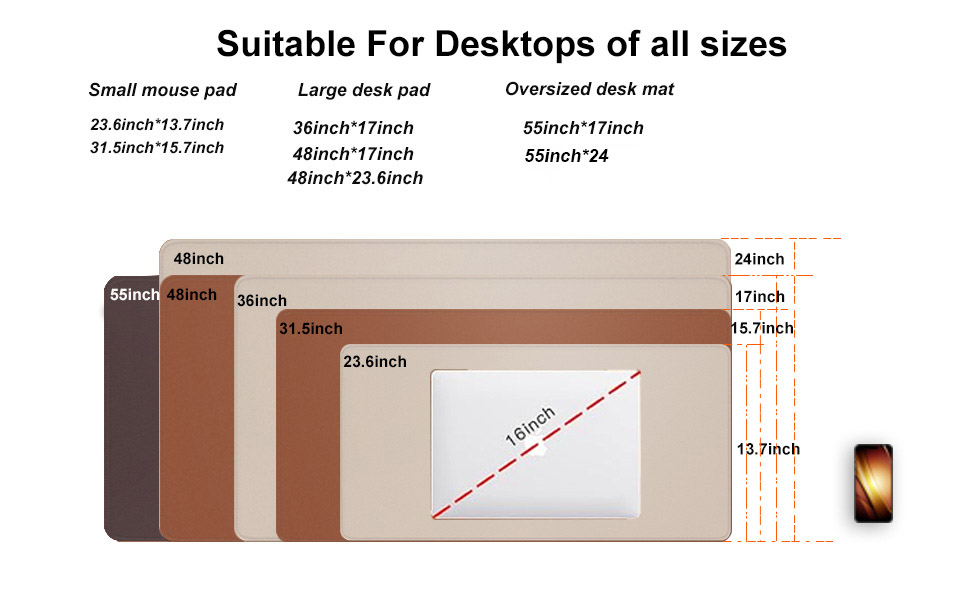 Suitable For Desktops of all sizes

Small mouse pad
23.6inch*13.7inch
31.5inch*15.7inch

Large desk pad
36inch*17inch
48inch*17inch
48inch*23.6inch

Oversized desk mat
55inch*17inch
55inch*24

48inch
24inch
55inch
48inch
36inch
17inch
31.5inch
15.7inch
23.6inch
16inch
13.7inch